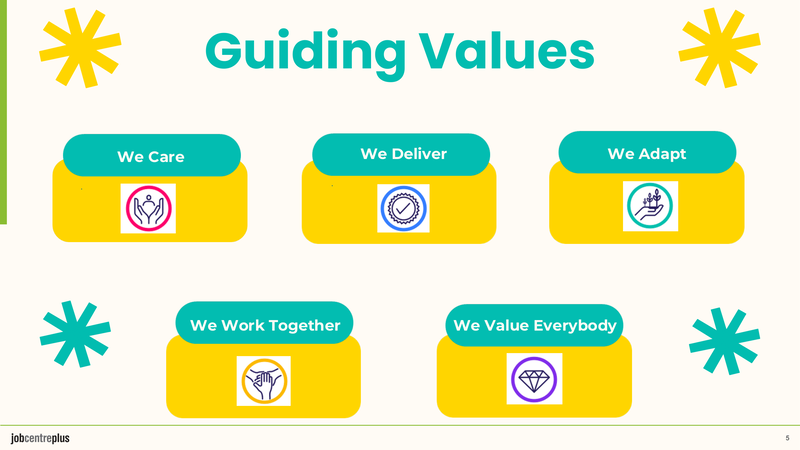 Guiding Values

We Care

We Deliver

We Adapt

We Work Together

We Value Everybody

jobcentreplus

5